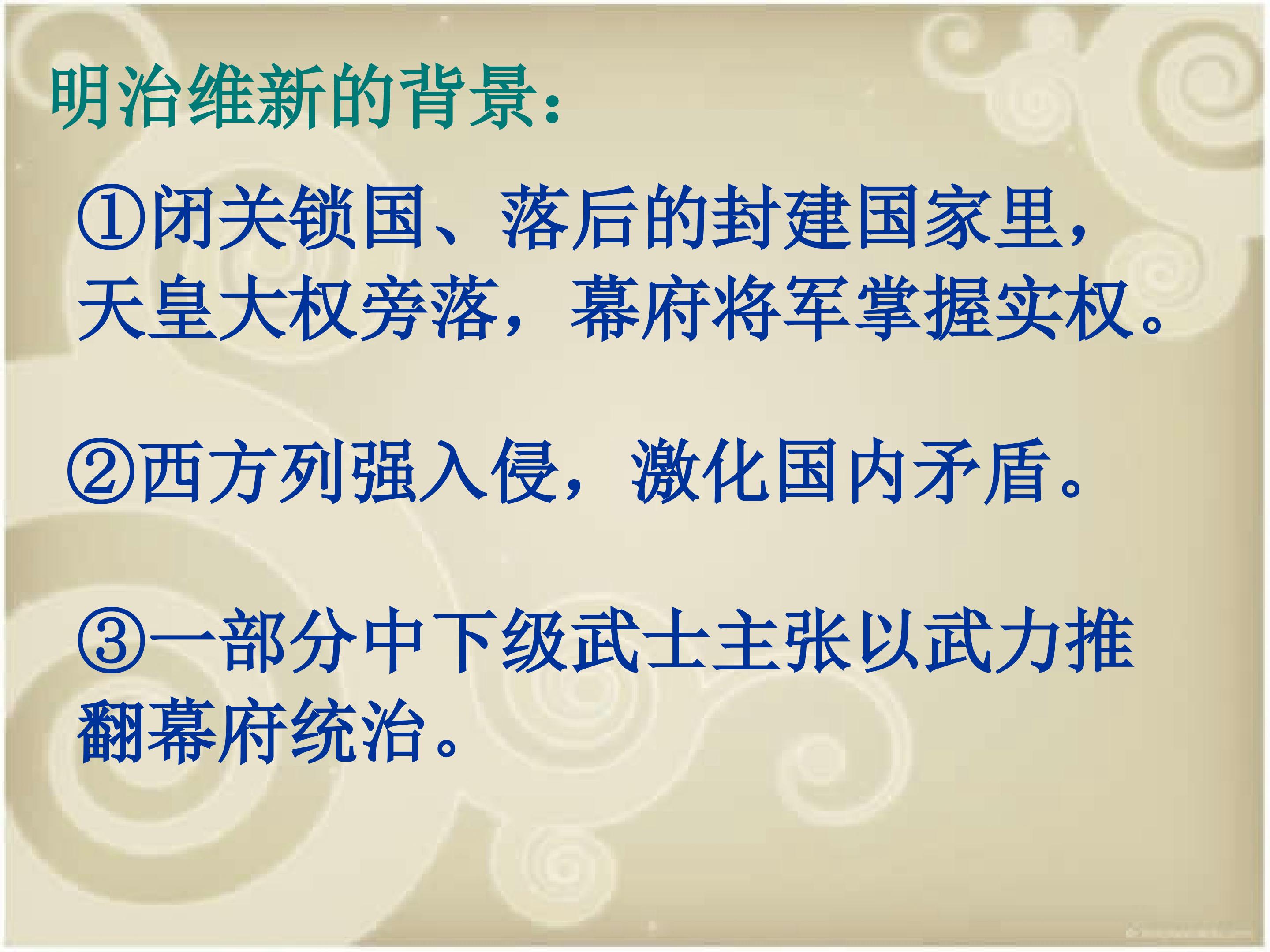 明治维新的背景：

①闭关锁国、落后的封建国家里，天皇大权旁落，幕府将军掌握实权。

②西方列强入侵，激化国内矛盾。

③一部分中下级武士主张以武力推翻幕府统治。